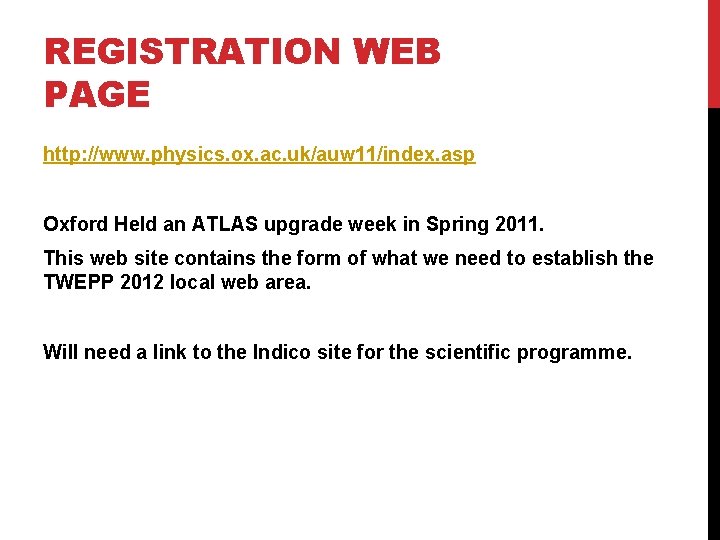 REGISTRATION WEB PAGE

http://www.physics.ox.ac.uk/auw11/index.asp

Oxford Held an ATLAS upgrade week in Spring 2011.

This web site contains the form of what we need to establish the TWEPP 2012 local web area.

Will need a link to the Indico site for the scientific programme.